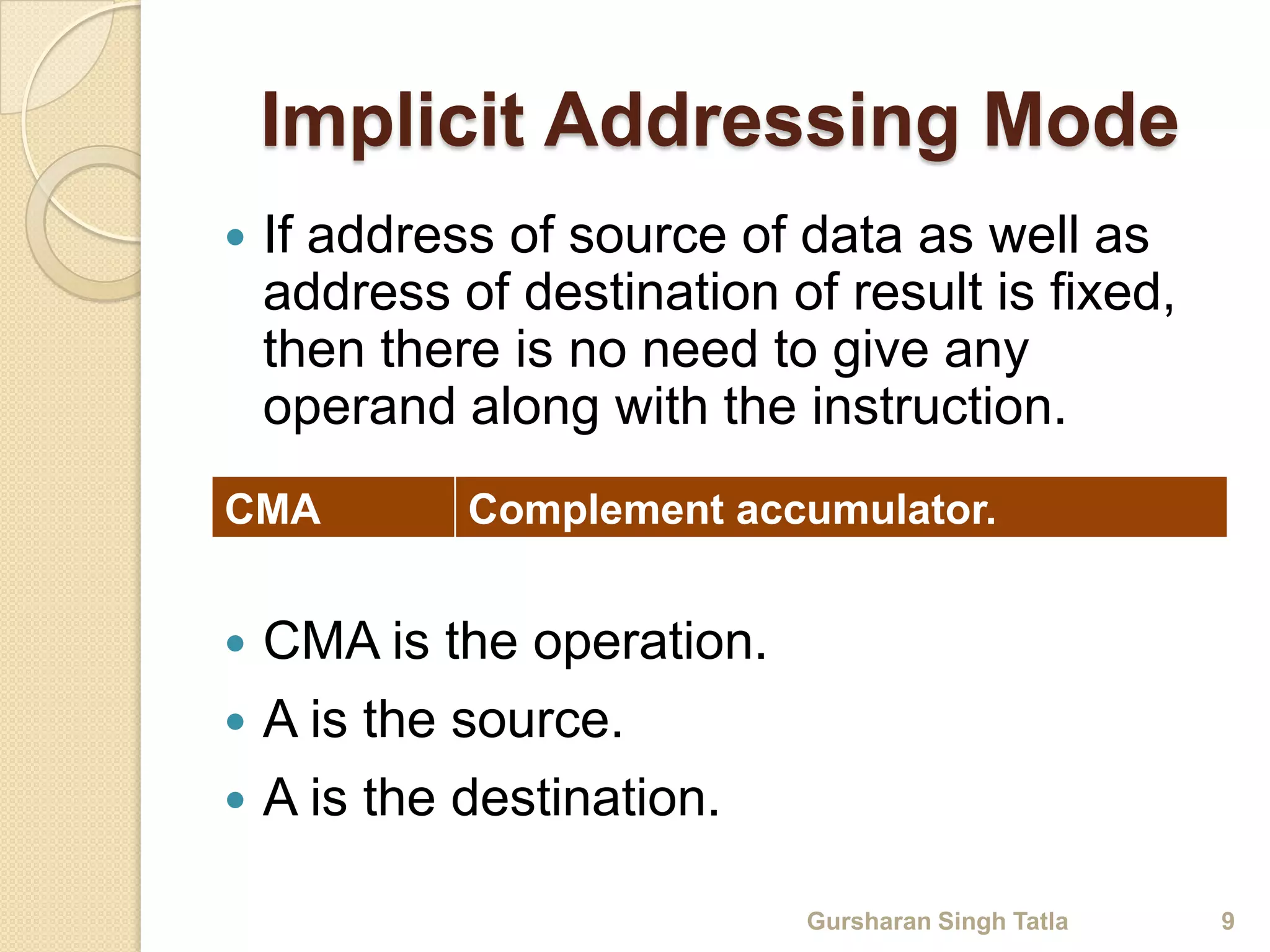 Implicit Addressing Mode

• If address of source of data as well as address of destination of result is fixed, then there is no need to give any operand along with the instruction.

| CMA | Complement accumulator. |
|---|---|

• CMA is the operation.
• A is the source.
• A is the destination.

Gursharan Singh Tatla 9